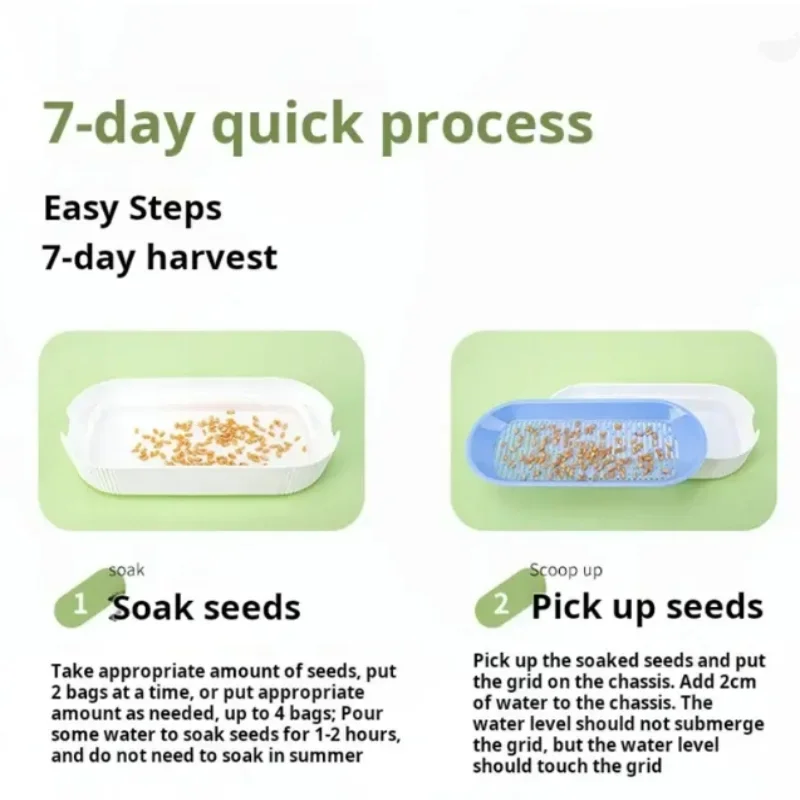 7-day quick process

Easy Steps
7-day harvest

soak
1 Soak seeds

Take appropriate amount of seeds, put 2 bags at a time, or put appropriate amount as needed, up to 4 bags; Pour some water to soak seeds for 1-2 hours, and do not need to soak in summer

Scoop up
2 Pick up seeds

Pick up the soaked seeds and put the grid on the chassis. Add 2cm of water to the chassis. The water level should not submerge the grid, but the water level should touch the grid